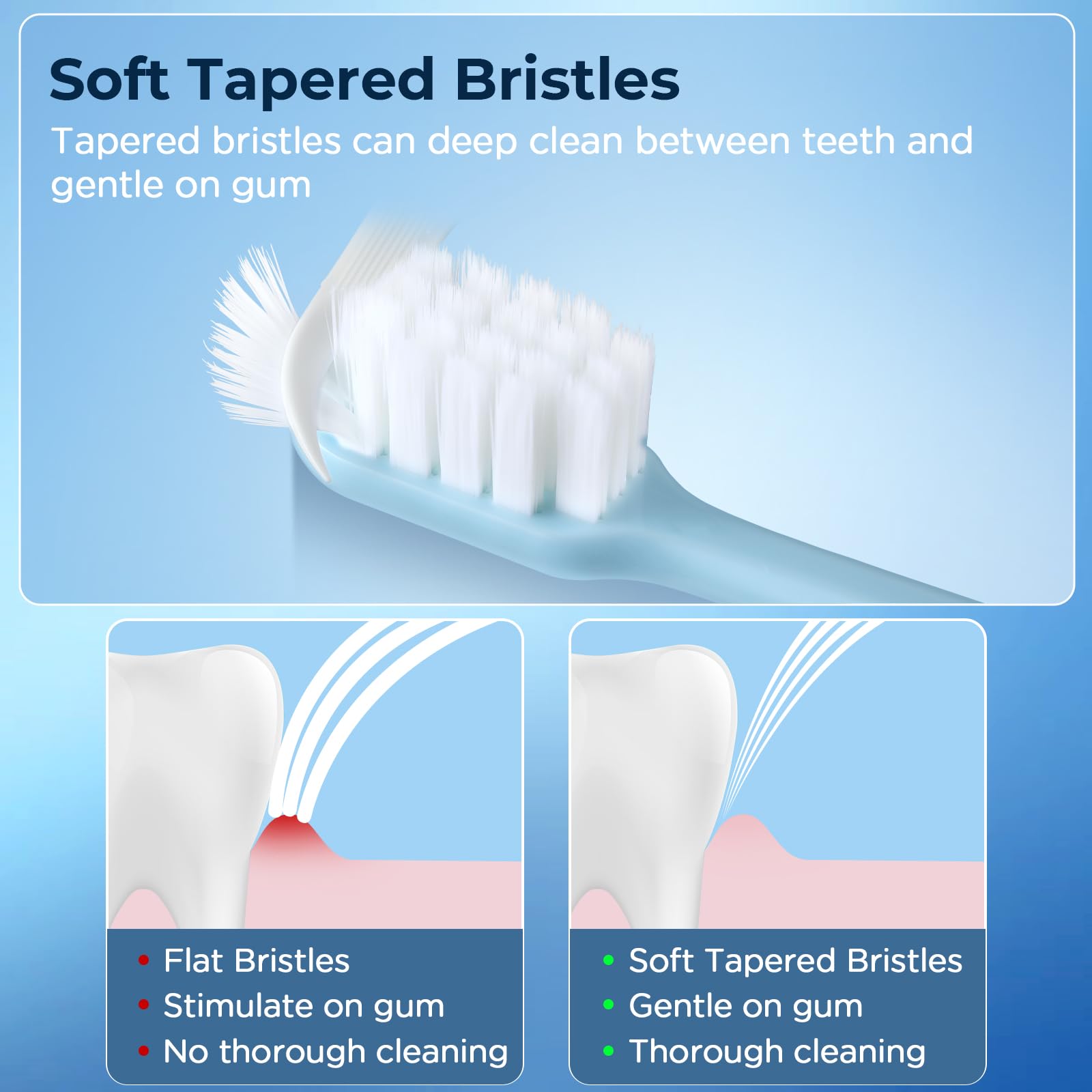 Soft Tapered Bristles

Tapered bristles can deep clean between teeth and gentle on gum

• Flat Bristles
• Stimulate on gum
• No thorough cleaning

• Soft Tapered Bristles
• Gentle on gum
• Thorough cleaning